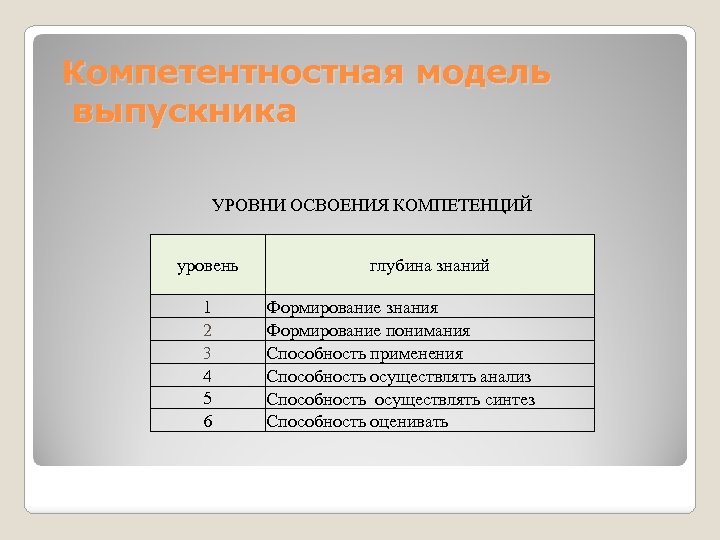 Компетентностная модель выпускника

УРОВНИ ОСВОЕНИЯ КОМПЕТЕНЦИЙ

| уровень | глубина знаний |
|---|---|
| 1 | Формирование знания |
| 2 | Формирование понимания |
| 3 | Способность применения |
| 4 | Способность осуществлять анализ |
| 5 | Способность осуществлять синтез |
| 6 | Способность оценивать |